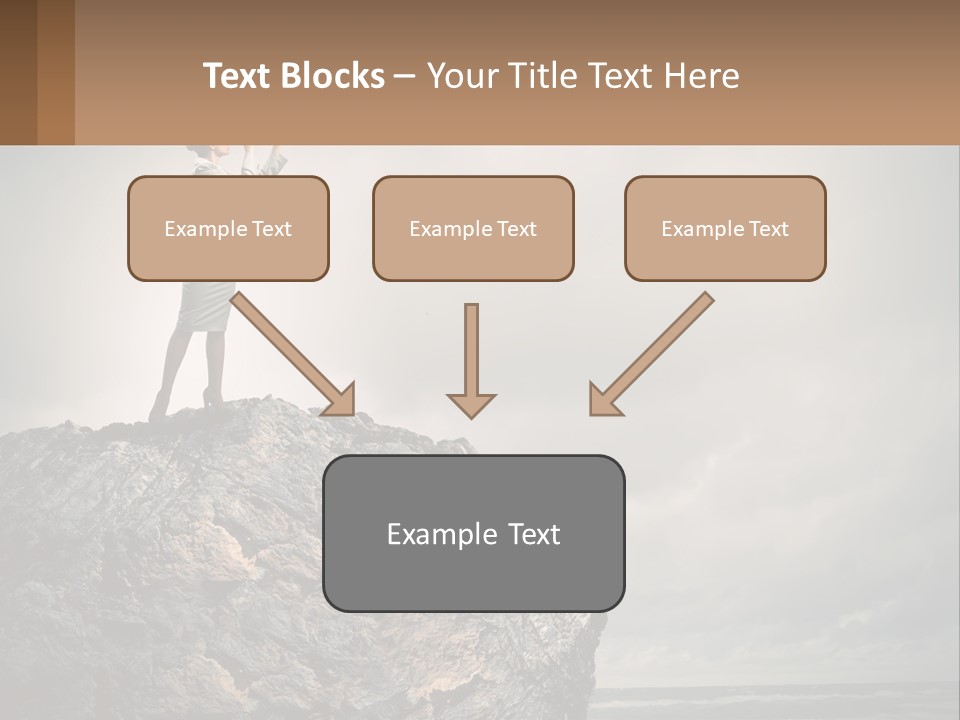 Text Blocks – Your Title Text Here

Example Text

Example Text

Example Text

Example Text